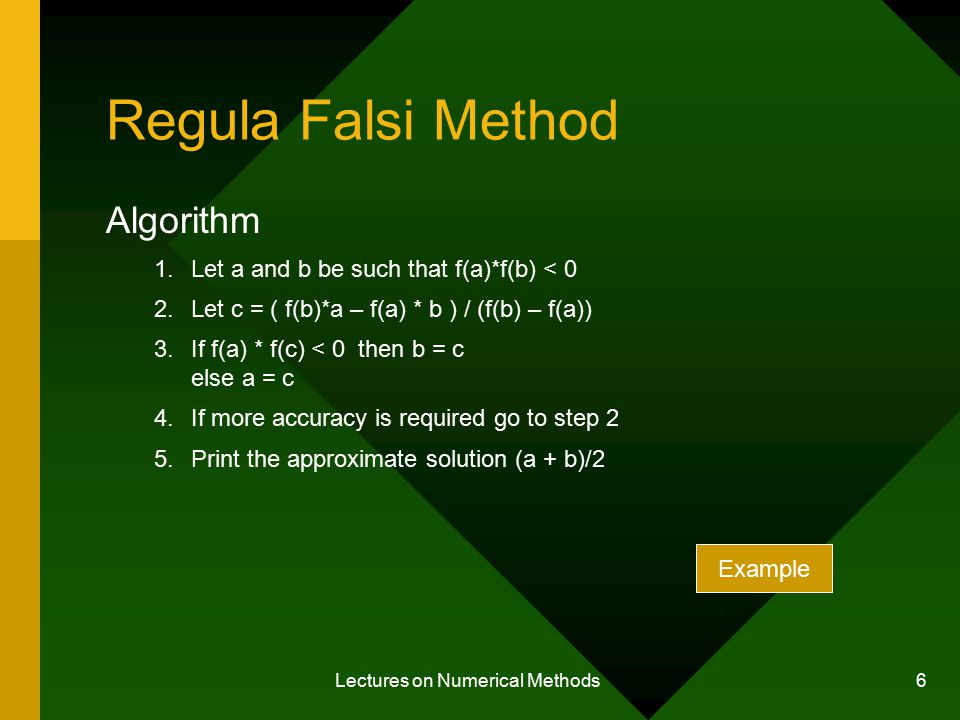 Regula Falsi Method

Algorithm

1. Let a and b be such that f(a)*f(b) < 0
2. Let c = ( f(b)*a – f(a) * b ) / (f(b) – f(a))
3. If f(a) * f(c) < 0 then b = c
else a = c
4. If more accuracy is required go to step 2
5. Print the approximate solution (a + b)/2

Example

Lectures on Numerical Methods

6